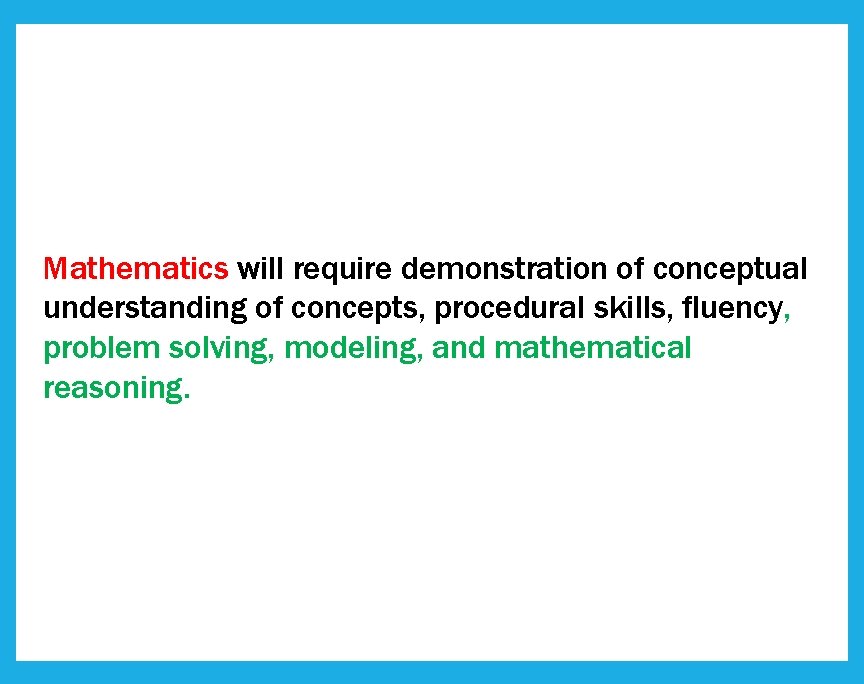 Mathematics will require demonstration of conceptual understanding of concepts, procedural skills, fluency, problem solving, modeling, and mathematical reasoning.